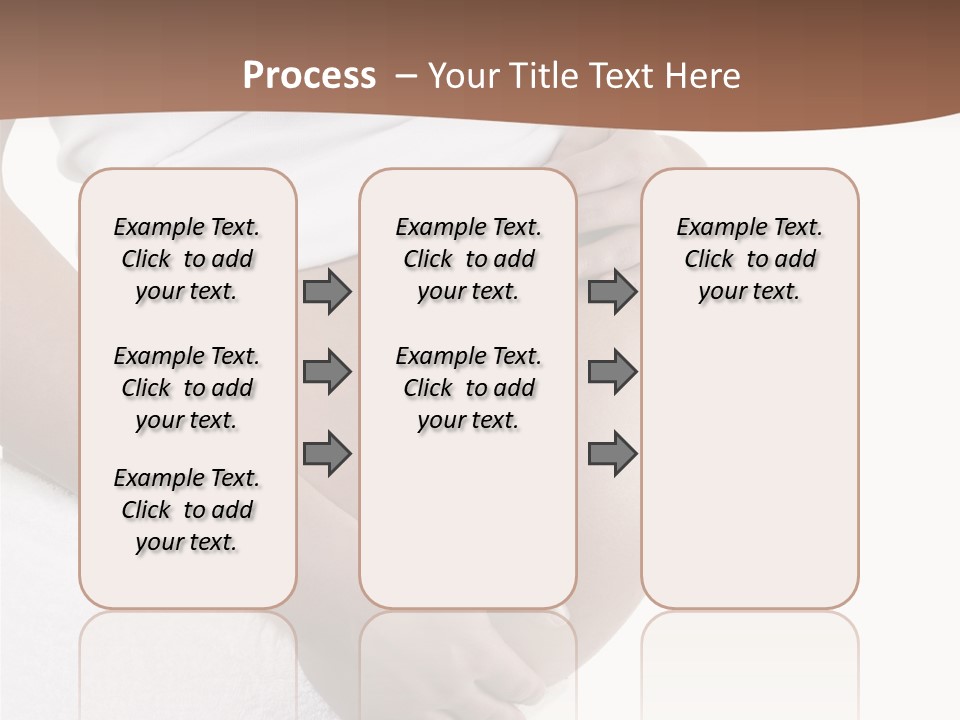 Process – Your Title Text Here

Example Text. Click to add your text.

Example Text. Click to add your text.

Example Text. Click to add your text.

Example Text. Click to add your text.

Example Text. Click to add your text.

Example Text. Click to add your text.